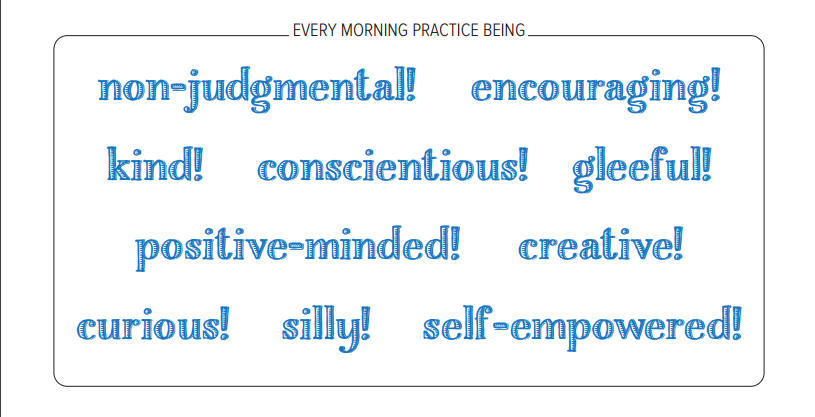 EVERY MORNING PRACTICE BEING

non-judgmental! encouraging!

kind! conscientious! gleeful!

positive-minded! creative!

curious! silly! self-empowered!